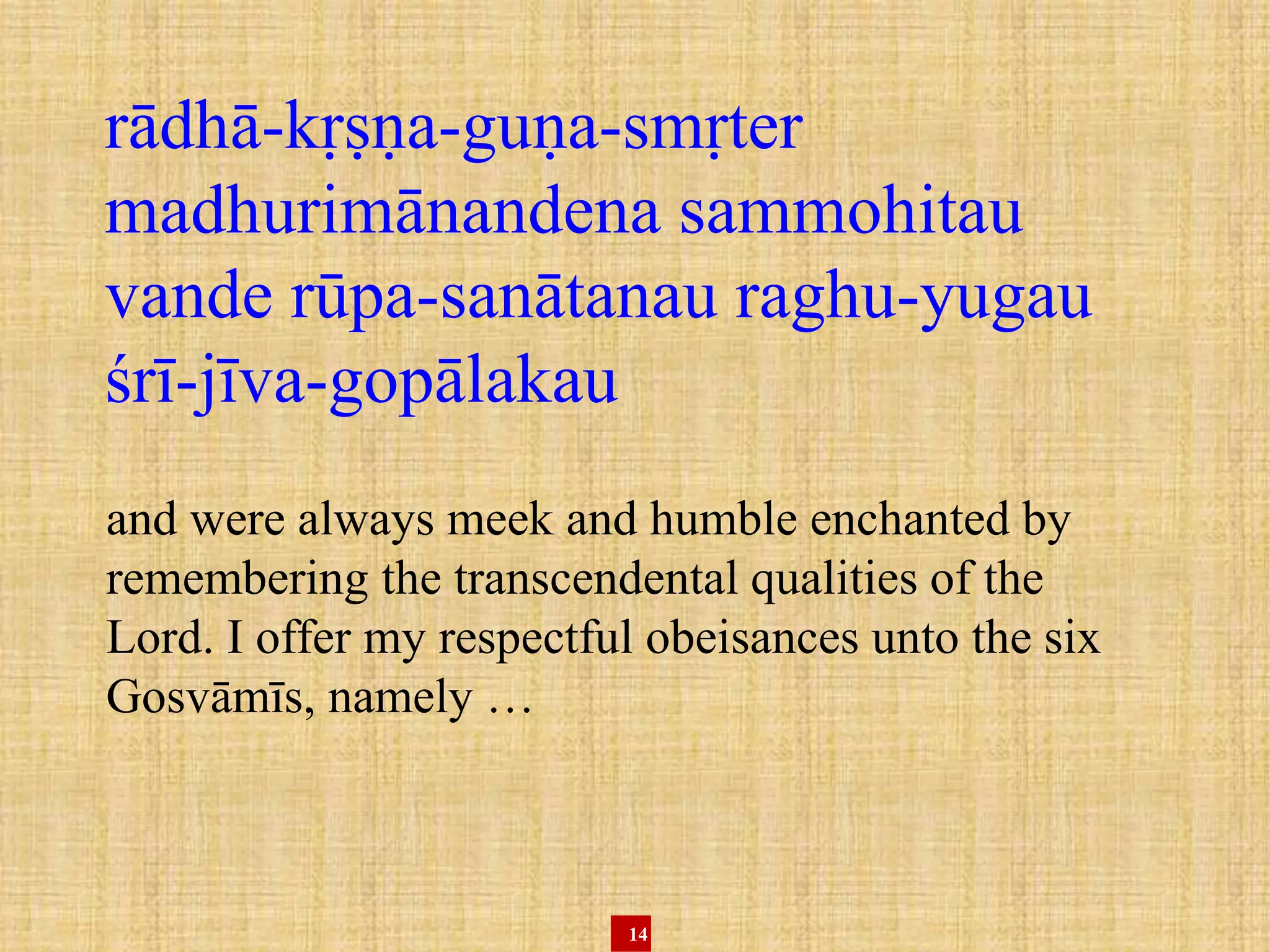 rādhā-kṛṣṇa-guṇa-smṛter madhurimānandena sammohitau vande rūpa-sanātanau raghu-yugau śrī-jīva-gopālakau

and were always meek and humble enchanted by remembering the transcendental qualities of the Lord. I offer my respectful obeisances unto the six Gosvāmīs, namely …

14